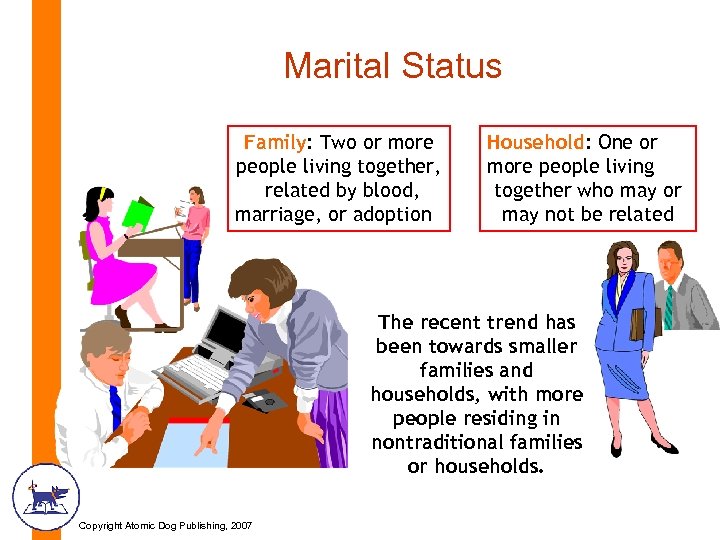 Marital Status

Family: Two or more people living together, related by blood, marriage, or adoption

Household: One or more people living together who may or may not be related

The recent trend has been towards smaller families and households, with more people residing in nontraditional families or households.

Copyright Atomic Dog Publishing, 2007